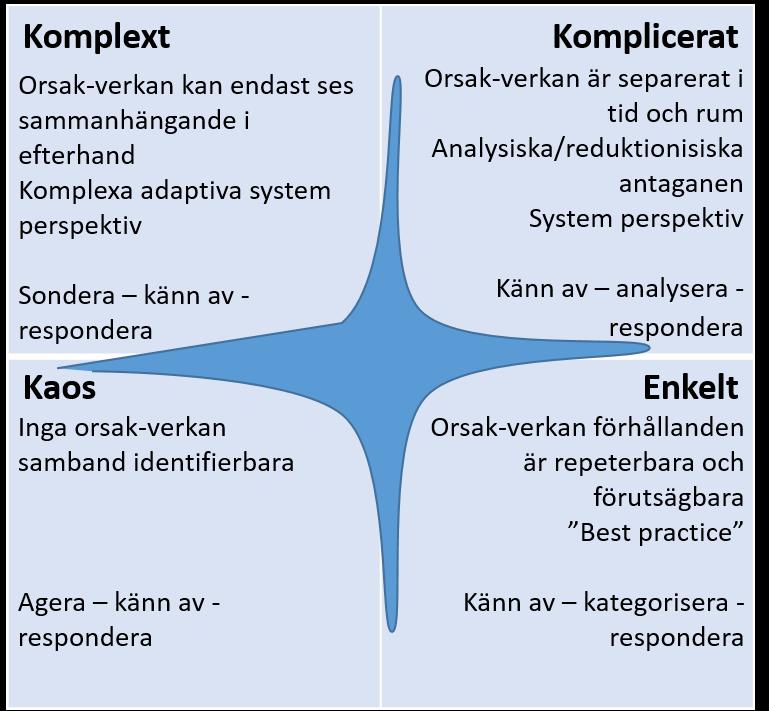 Komplext

Orsak-verkan kan endast ses sammanhängande i efterhand
Komplexa adaptiva system perspektiv

Sondera – känn av - respondera

Komplicerat

Orsak-verkan är separerat i tid och rum
Analysiska/reduktionisiska antaganen
System perspektiv

Känn av – analysera - respondera

Kaos

Inga orsak-verkan samband identifierbara

Agera – känn av - respondera

Enkelt

Orsak-verkan förhållanden är repeterbara och förutsägbara
”Best practice”

Känn av – kategorisera - respondera